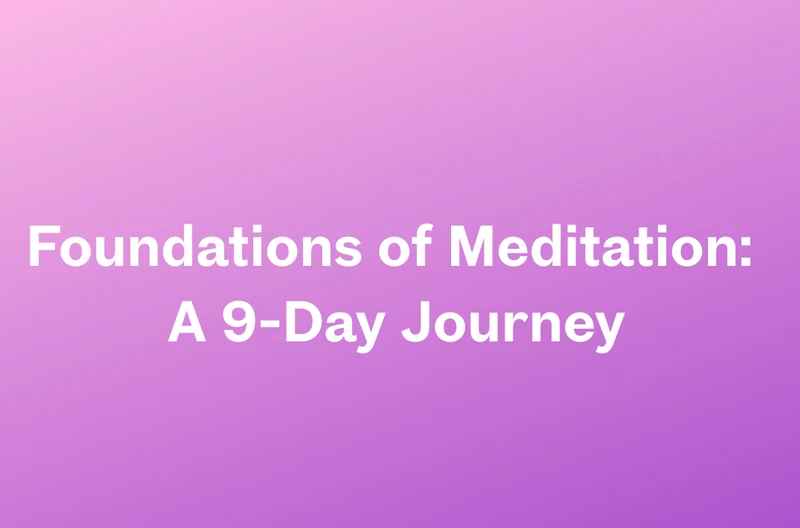 Foundations of Meditation:
A 9-Day Journey